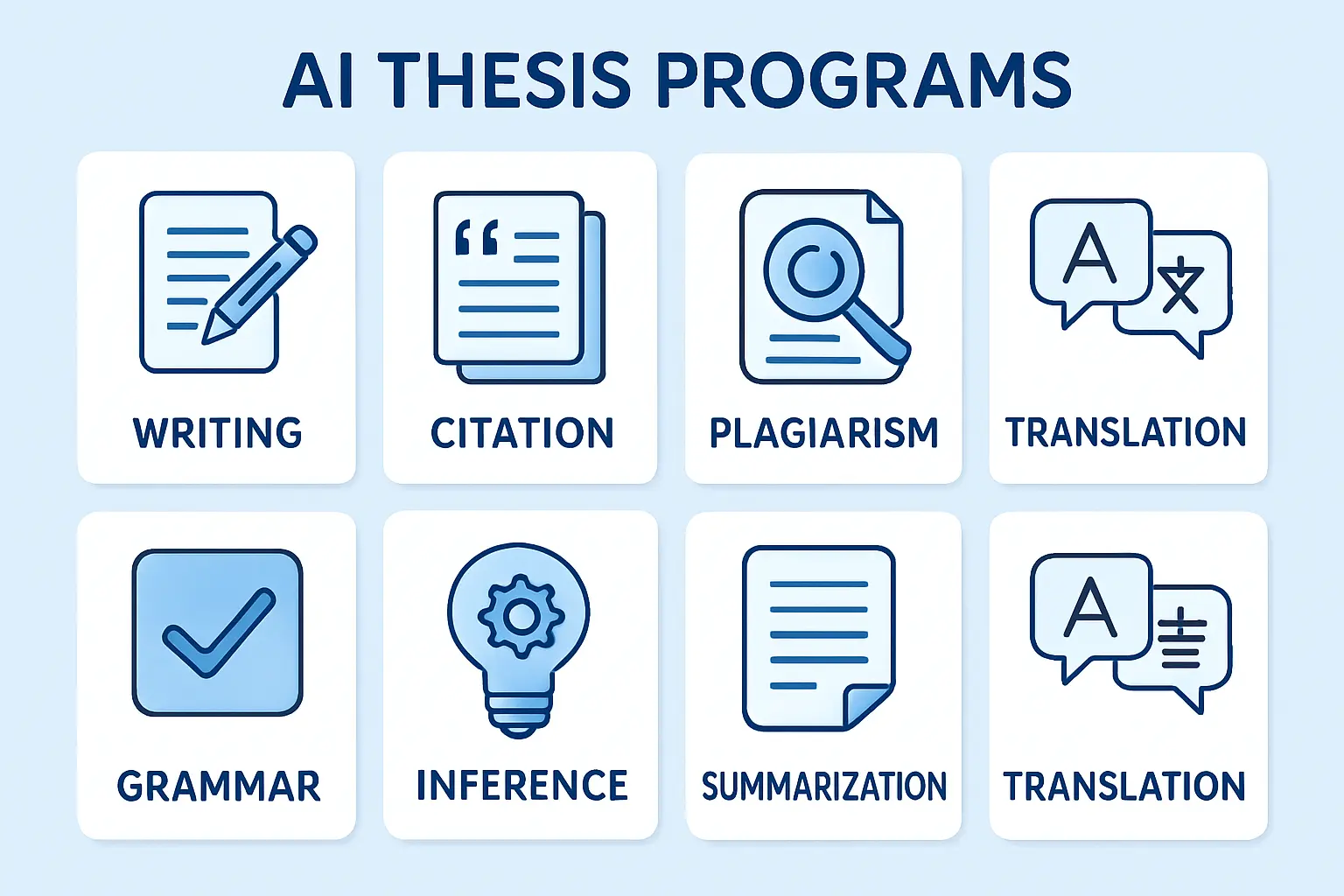 AI THESIS PROGRAMS

A

WRITING

CITATION

PLAGIARISM

TRANSLATION

A

GRAMMAR

INFERENCE

SUMMARIZATION

TRANSLATION